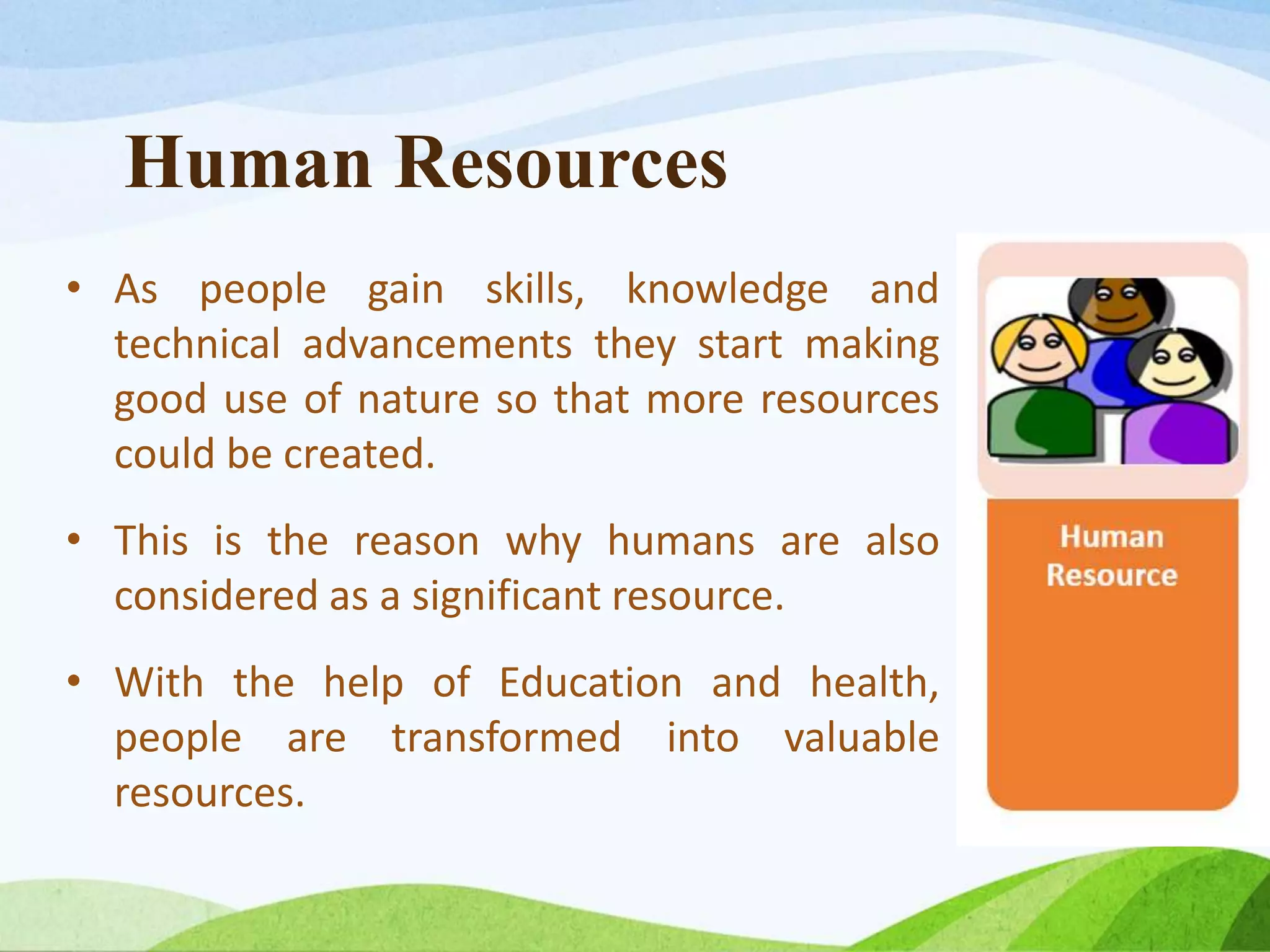 Human Resources

• As people gain skills, knowledge and technical advancements they start making good use of nature so that more resources could be created.

• This is the reason why humans are also considered as a significant resource.

• With the help of Education and health, people are transformed into valuable resources.

Human Resource